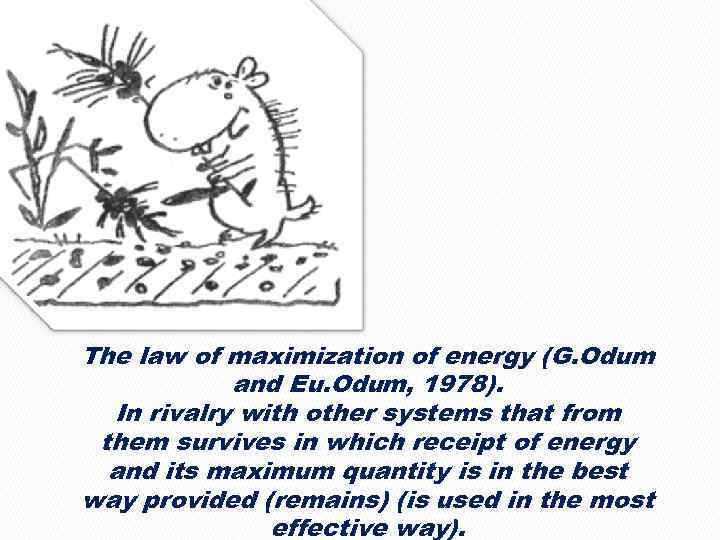 The law of maximization of energy (G.Odum and Eu.Odum, 1978).
In rivalry with other systems that from them survives in which receipt of energy and its maximum quantity is in the best way provided (remains) (is used in the most effective way).